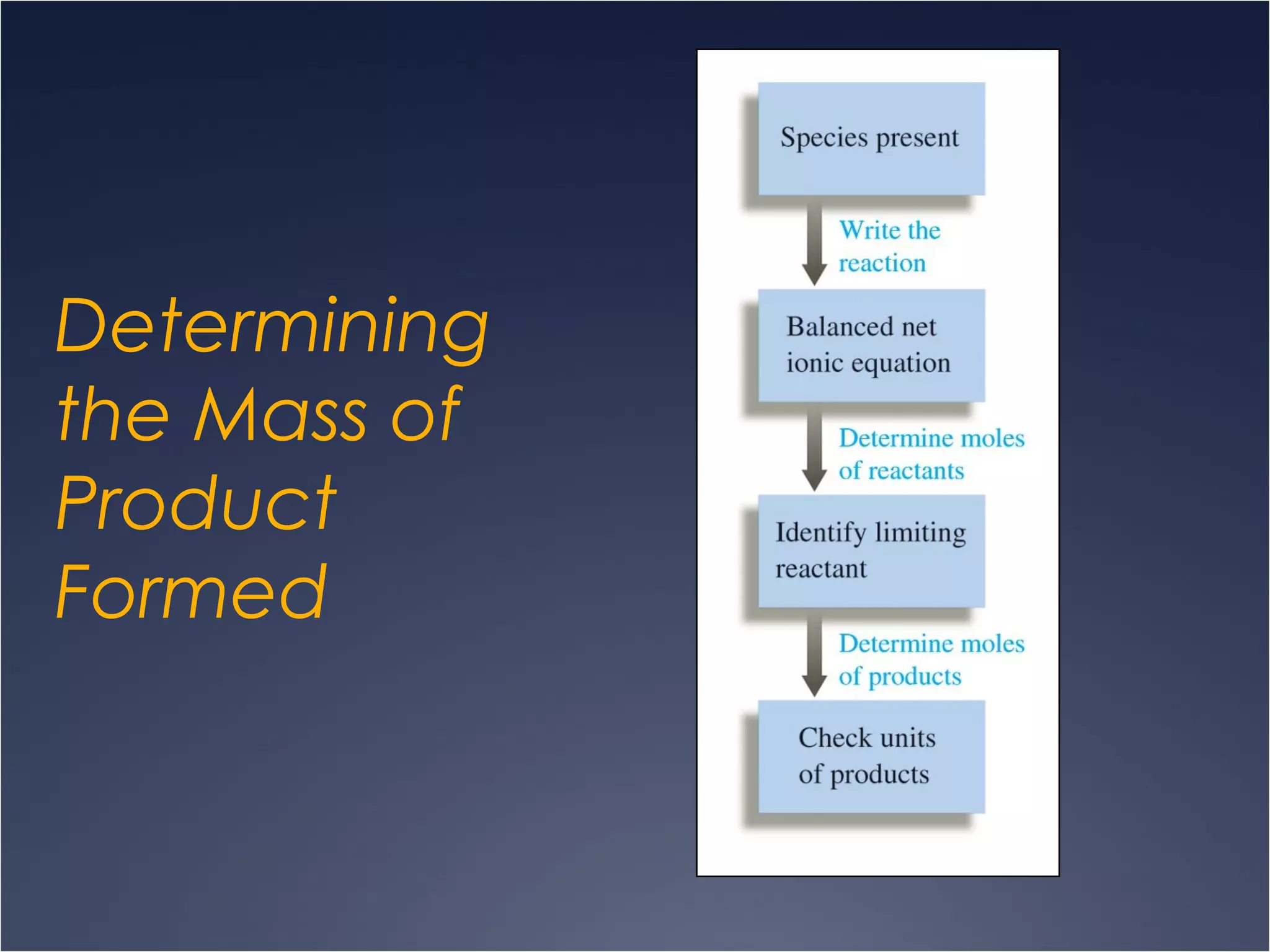 Determining the Mass of Product Formed

Species present

Write the reaction

Balanced net ionic equation

Determine moles of reactants

Identify limiting reactant

Determine moles of products

Check units of products